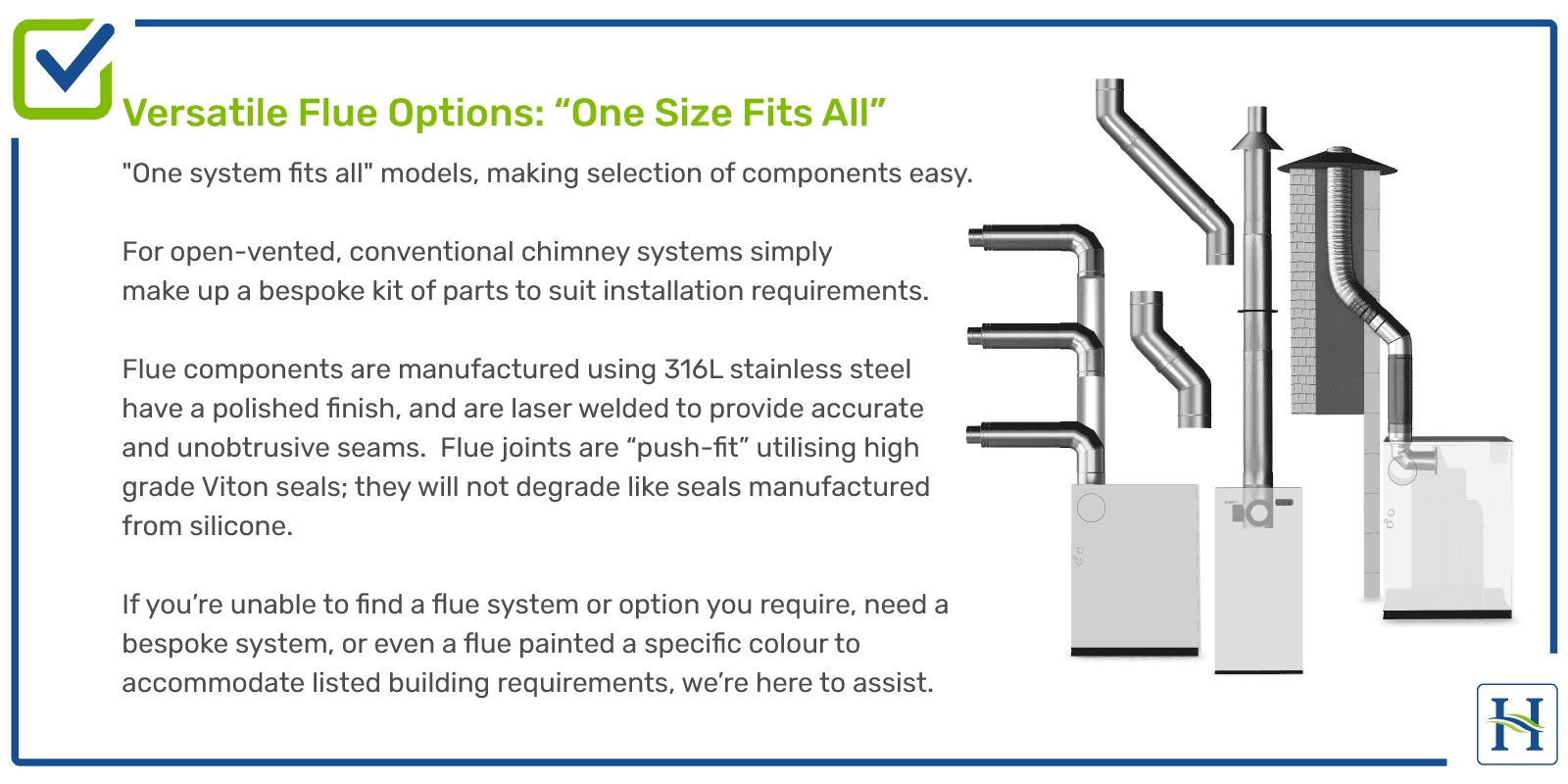 Versatile Flue Options: “One Size Fits All”

"One system fits all" models, making selection of components easy.

For open-vented, conventional chimney systems simply make up a bespoke kit of parts to suit installation requirements.

Flue components are manufactured using 316L stainless steel have a polished finish, and are laser welded to provide accurate and unobtrusive seams.  Flue joints are “push-fit” utilising high grade Viton seals; they will not degrade like seals manufactured from silicone.

If you’re unable to find a flue system or option you require, need a bespoke system, or even a flue painted a specific colour to accommodate listed building requirements, we’re here to assist.

H